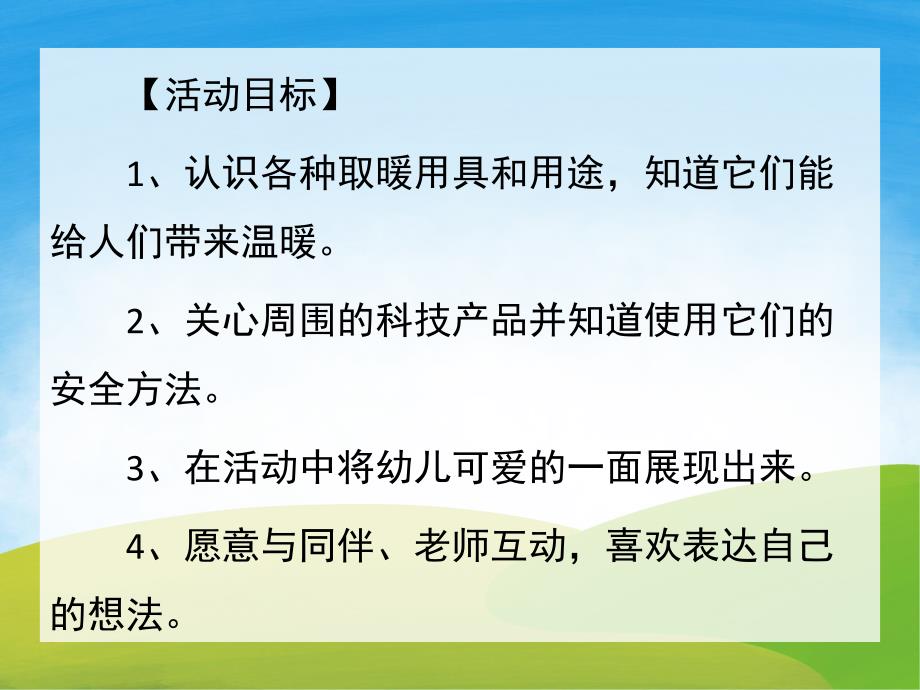 【活动目标】

1、认识各种取暖用具和用途，知道它们能给人们带来温暖。

2、关心周围的科技产品并知道使用它们的安全方法。

3、在活动中将幼儿可爱的一面展现出来。

4、愿意与同伴、老师互动，喜欢表达自己的想法。